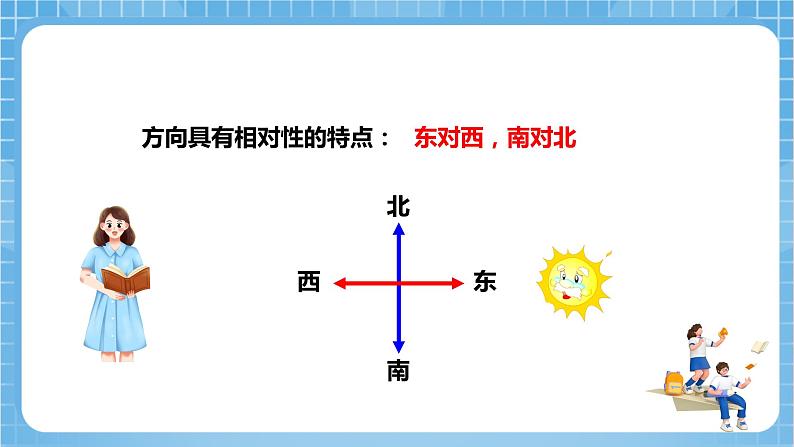 方向具有相对性的特点： 东对西，南对北

北

西

东

南